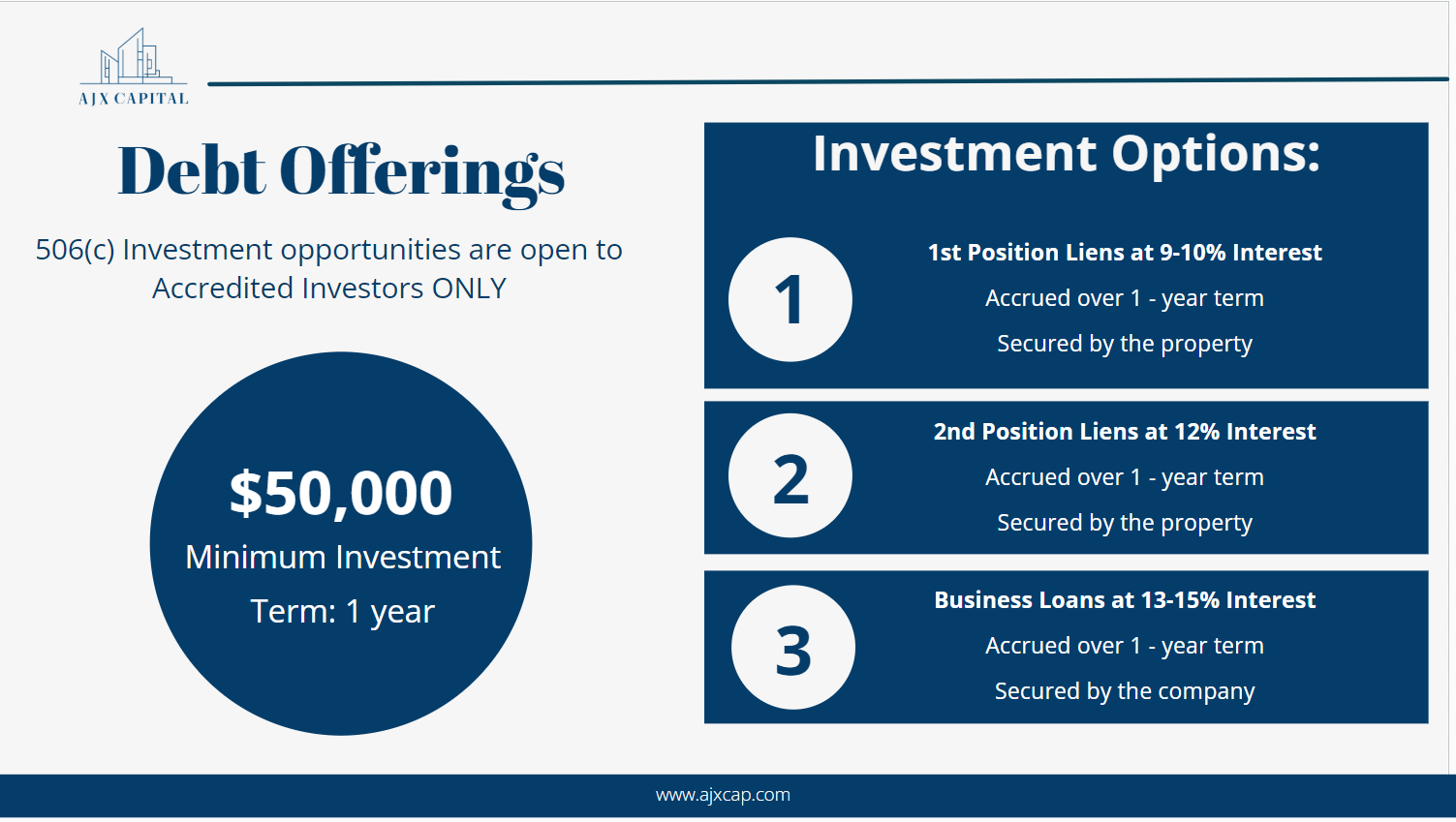 AJX CAPITAL

Debt Offerings

506(c) Investment opportunities are open to Accredited Investors ONLY

$50,000
Minimum Investment
Term: 1 year

Investment Options:

1
1st Position Liens at 9-10% Interest
Accrued over 1 - year term
Secured by the property

2
2nd Position Liens at 12% Interest
Accrued over 1 - year term
Secured by the property

3
Business Loans at 13-15% Interest
Accrued over 1 - year term
Secured by the company

www.ajxcap.com